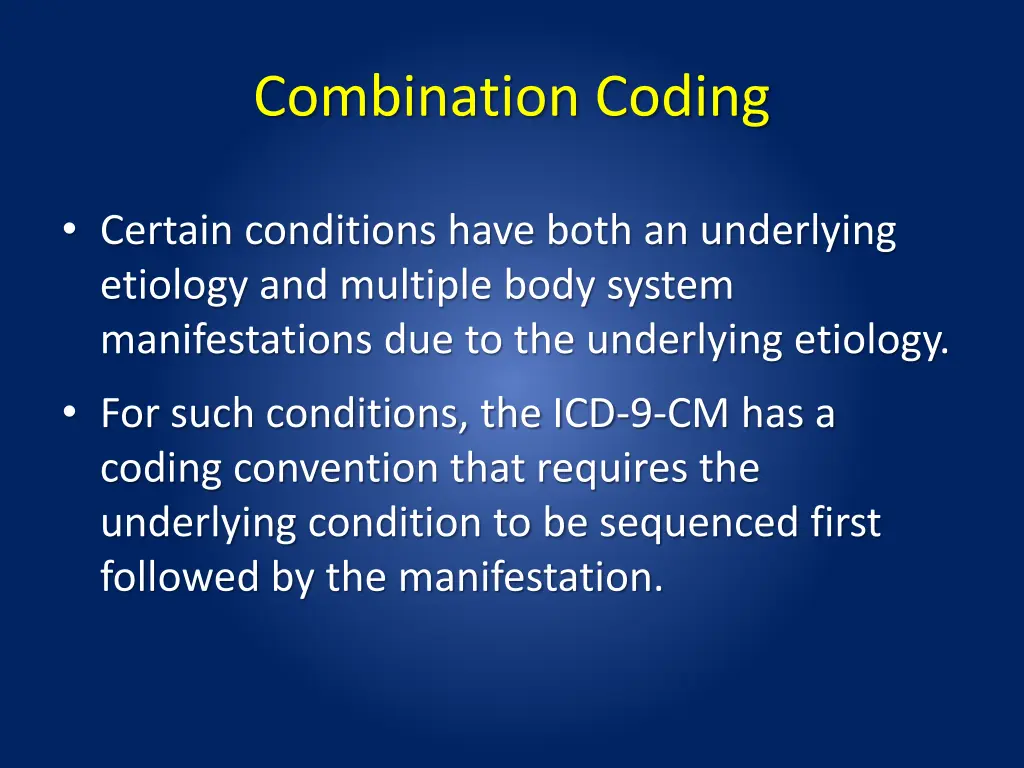 Combination Coding

• Certain conditions have both an underlying etiology and multiple body system manifestations due to the underlying etiology.

• For such conditions, the ICD-9-CM has a coding convention that requires the underlying condition to be sequenced first followed by the manifestation.